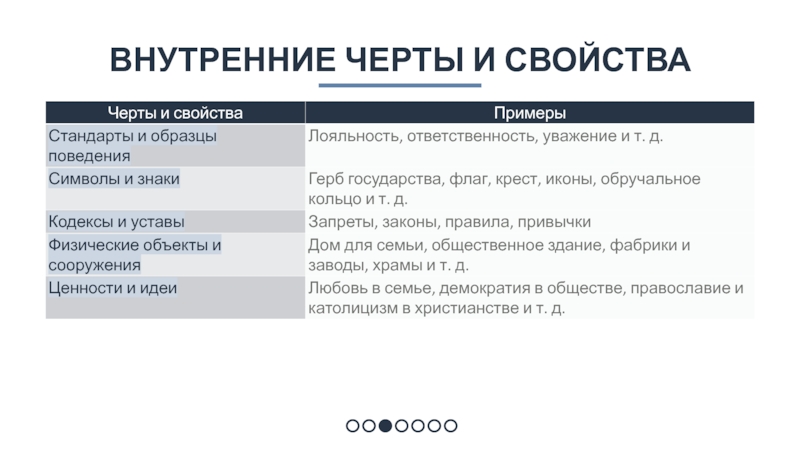 ВНУТРЕННИЕ ЧЕРТЫ И СВОЙСТВА

| Черты и свойства | Примеры |
|---|---|
| Стандарты и образцы поведения | Лояльность, ответственность, уважение и т. д. |
| Символы и знаки | Герб государства, флаг, крест, иконы, обручальное кольцо и т. д. |
| Кодексы и уставы | Запреты, законы, правила, привычки |
| Физические объекты и сооружения | Дом для семьи, общественное здание, фабрики и заводы, храмы и т. д. |
| Ценности и идеи | Любовь в семье, демократия в обществе, православие и католицизм в христианстве и т. д. |